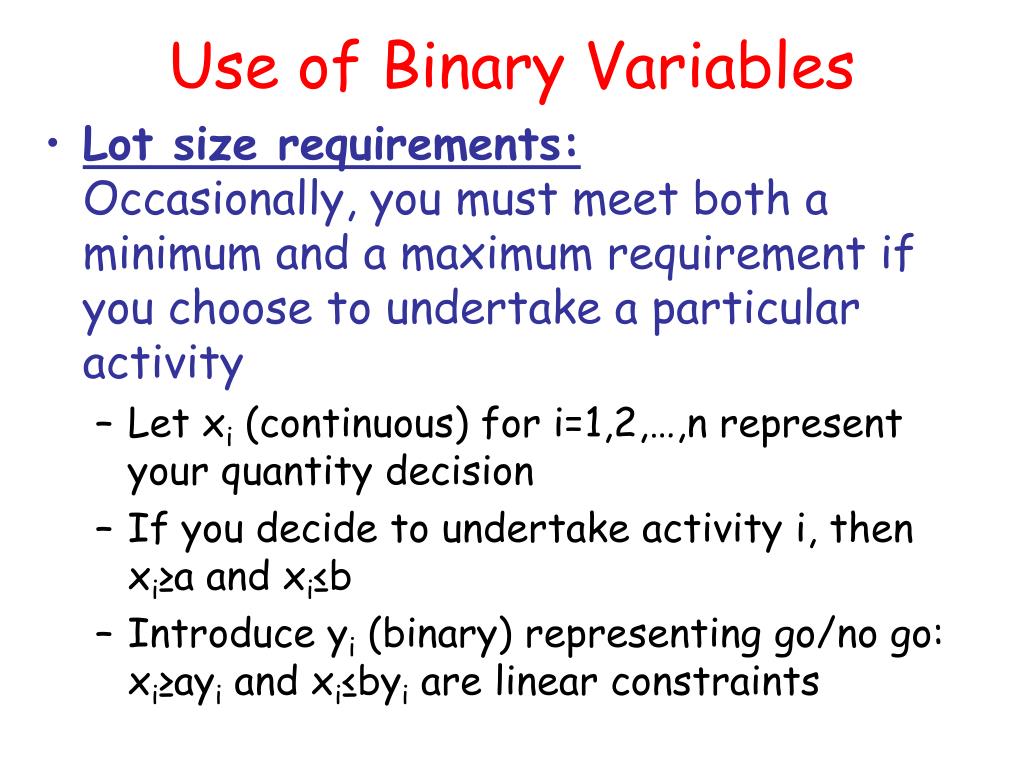 Use of Binary Variables

• Lot size requirements:
Occasionally, you must meet both a minimum and a maximum requirement if you choose to undertake a particular activity

– Let $x_i$ (continuous) for i=1,2,…,n represent your quantity decision

– If you decide to undertake activity i, then $x_i \geq a$ and $x_i \leq b$

– Introduce $y_i$ (binary) representing go/no go: $x_i \geq ay_i$ and $x_i \leq by_i$ are linear constraints